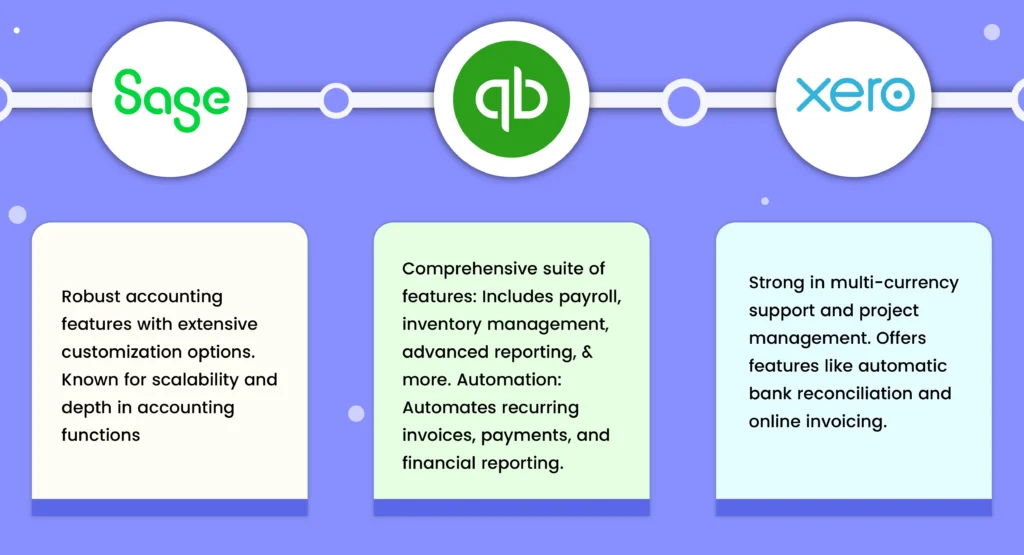 Sage

qb

xero

Robust accounting features with extensive customization options. Known for scalability and depth in accounting functions

Comprehensive suite of features: Includes payroll, inventory management, advanced reporting, & more. Automation: Automates recurring invoices, payments, and financial reporting.

Strong in multi-currency support and project management. Offers features like automatic bank reconciliation and online invoicing.